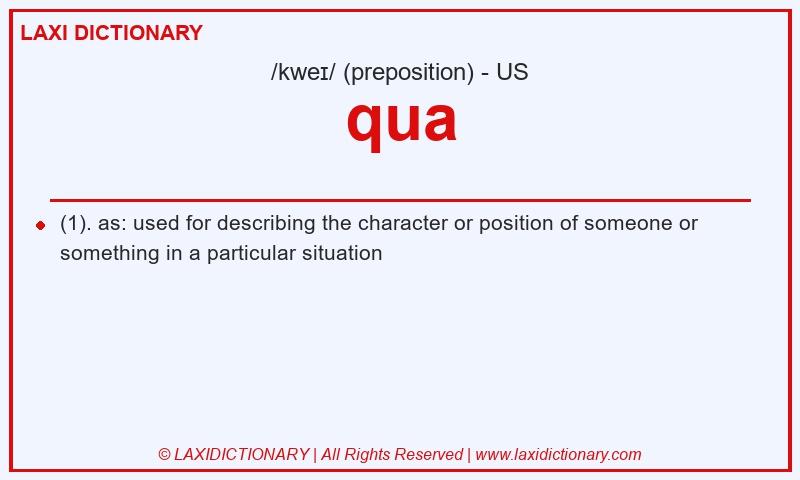 LAXI DICTIONARY

/kweɪ/ (preposition) - US

qua

(1). as: used for describing the character or position of someone or something in a particular situation

© LAXIDICTIONARY | All Rights Reserved | www.laxidictionary.com